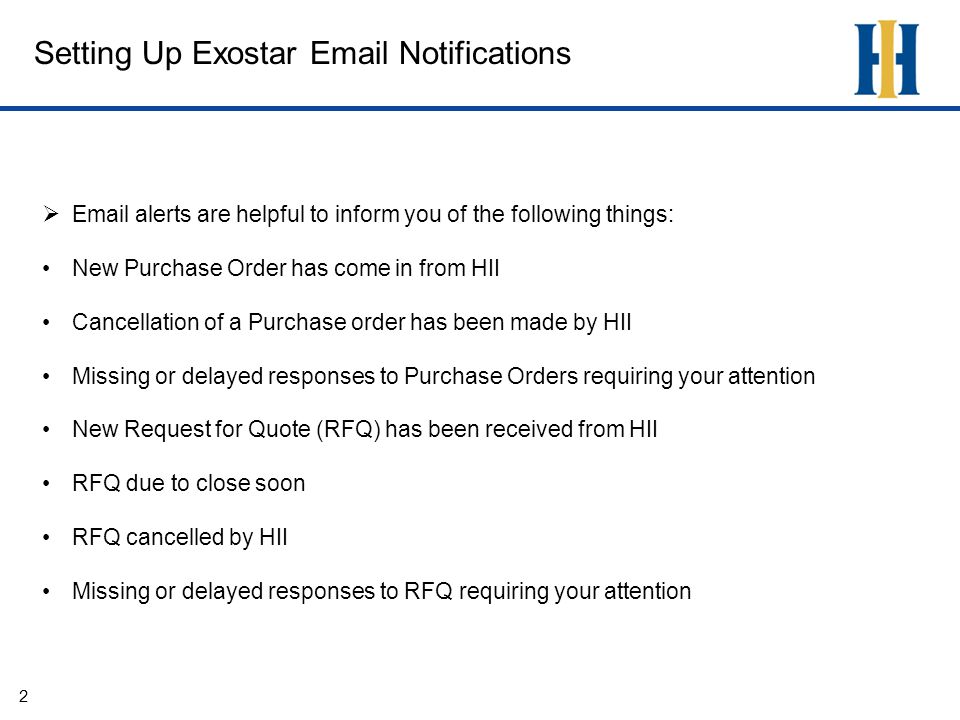 Setting Up Exostar Email Notifications

➢ Email alerts are helpful to inform you of the following things:

• New Purchase Order has come in from HII

• Cancellation of a Purchase order has been made by HII

• Missing or delayed responses to Purchase Orders requiring your attention

• New Request for Quote (RFQ) has been received from HII

• RFQ due to close soon

• RFQ cancelled by HII

• Missing or delayed responses to RFQ requiring your attention

2